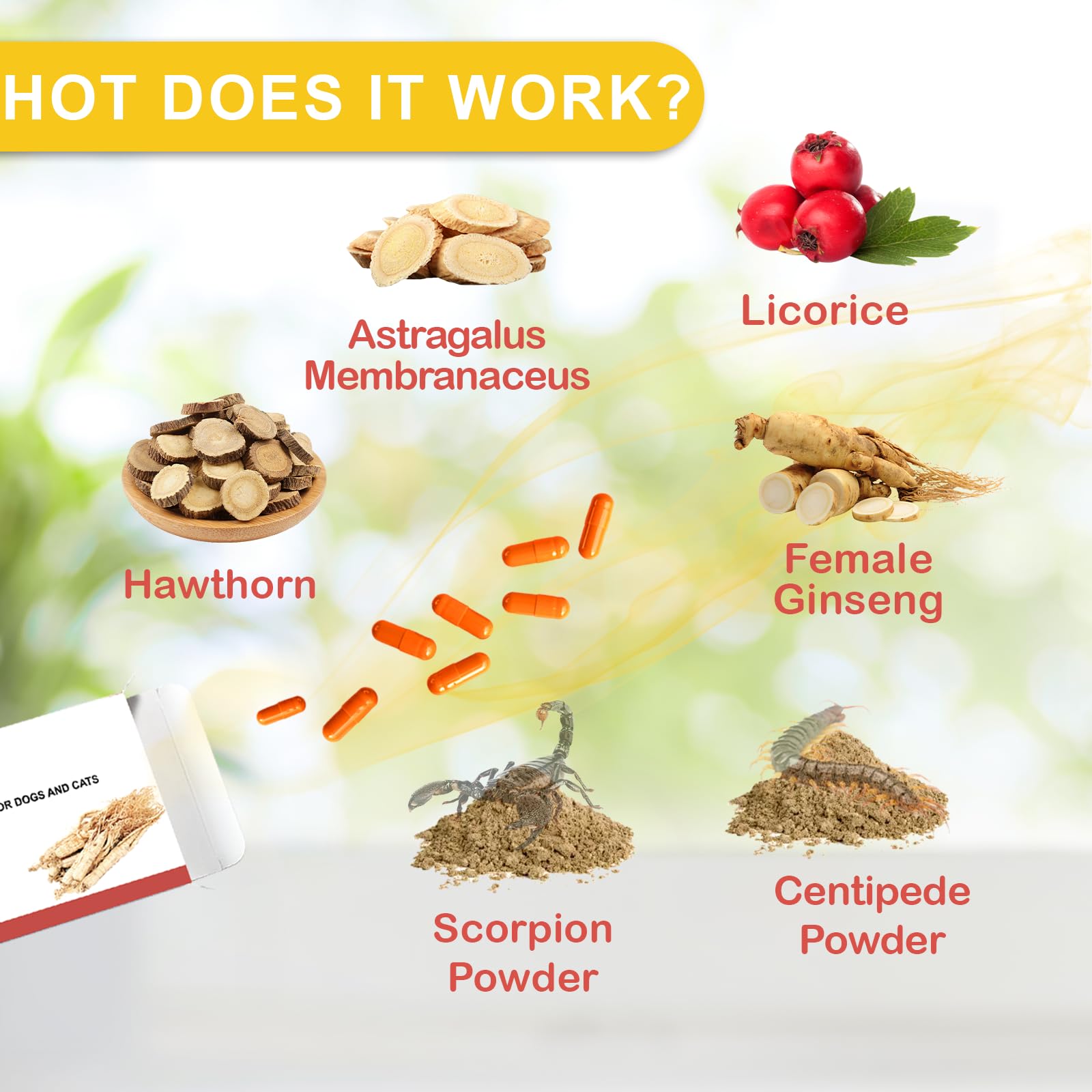 HOT DOES IT WORK?

Astragalus Membranaceus

Licorice

Hawthorn

Female Ginseng

OR DOGS AND CATS

Scorpion Powder

Centipede Powder